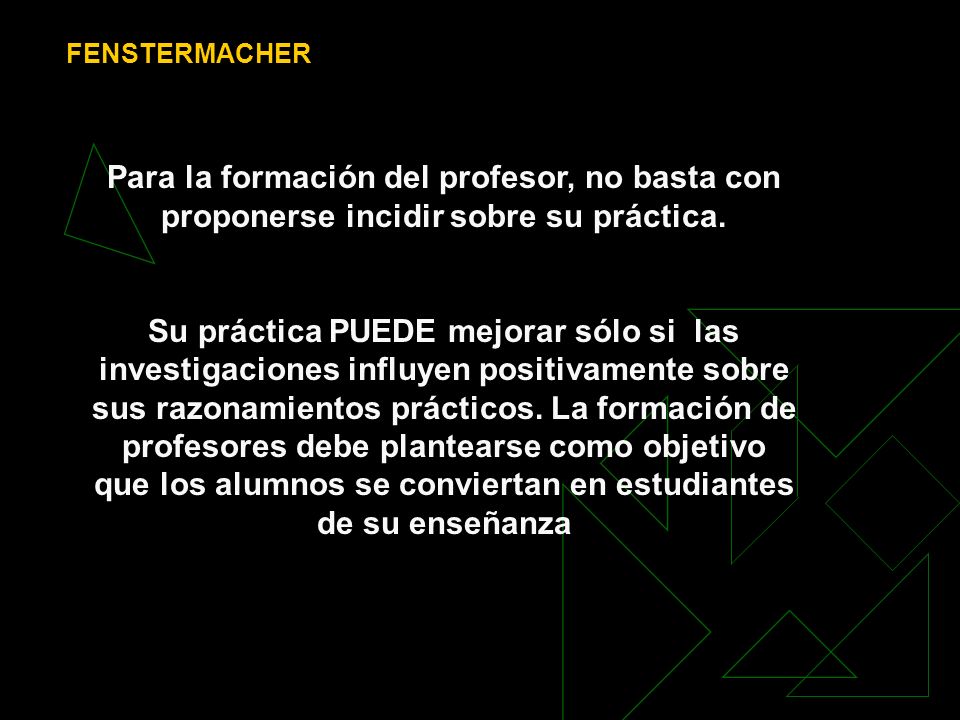 FENSTERMACHER

Para la formación del profesor, no basta con proponerse incidir sobre su práctica.

Su práctica PUEDE mejorar sólo si las investigaciones influyen positivamente sobre sus razonamientos prácticos. La formación de profesores debe plantearse como objetivo que los alumnos se conviertan en estudiantes de su enseñanza